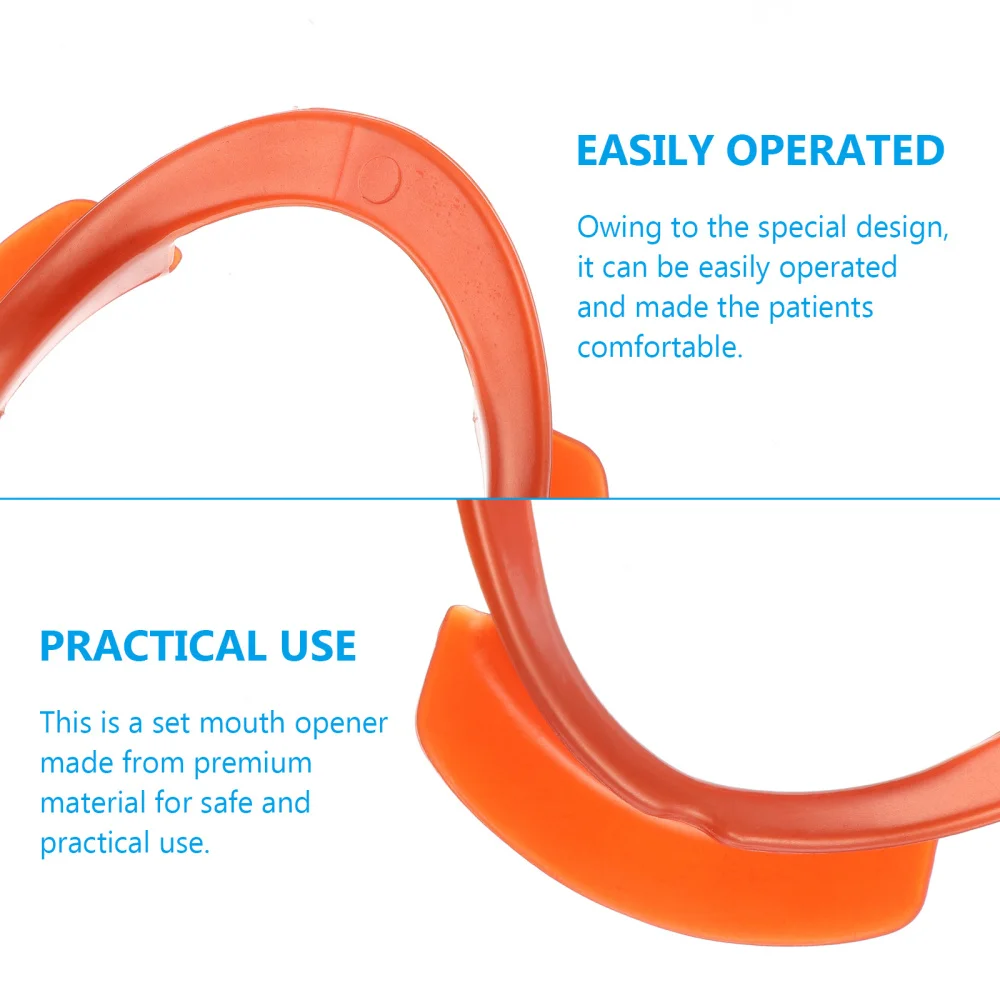 EASILY OPERATED

Owing to the special design, it can be easily operated and made the patients comfortable.

PRACTICAL USE

This is a set mouth opener made from premium material for safe and practical use.